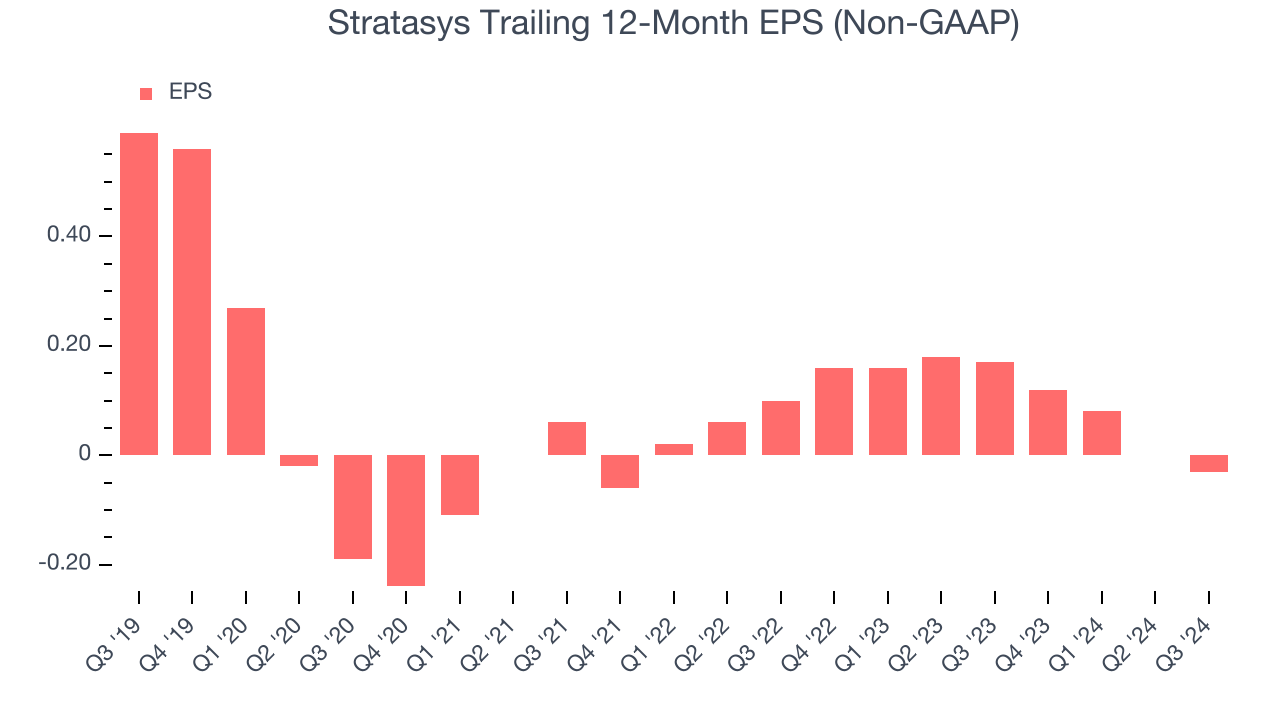 Stratasys Trailing 12-Month EPS (Non-GAAP)

EPS

0.40
0.20
0
-0.20

Q3 '19
Q4 '19
Q1 '20
Q2 '20
Q3 '20
Q4 '20
Q1 '21
Q2 '21
Q3 '21
Q4 '21
Q1 '22
Q2 '22
Q3 '22
Q4 '22
Q1 '23
Q2 '23
Q3 '23
Q4 '23
Q1 '24
Q2 '24
Q3 '24